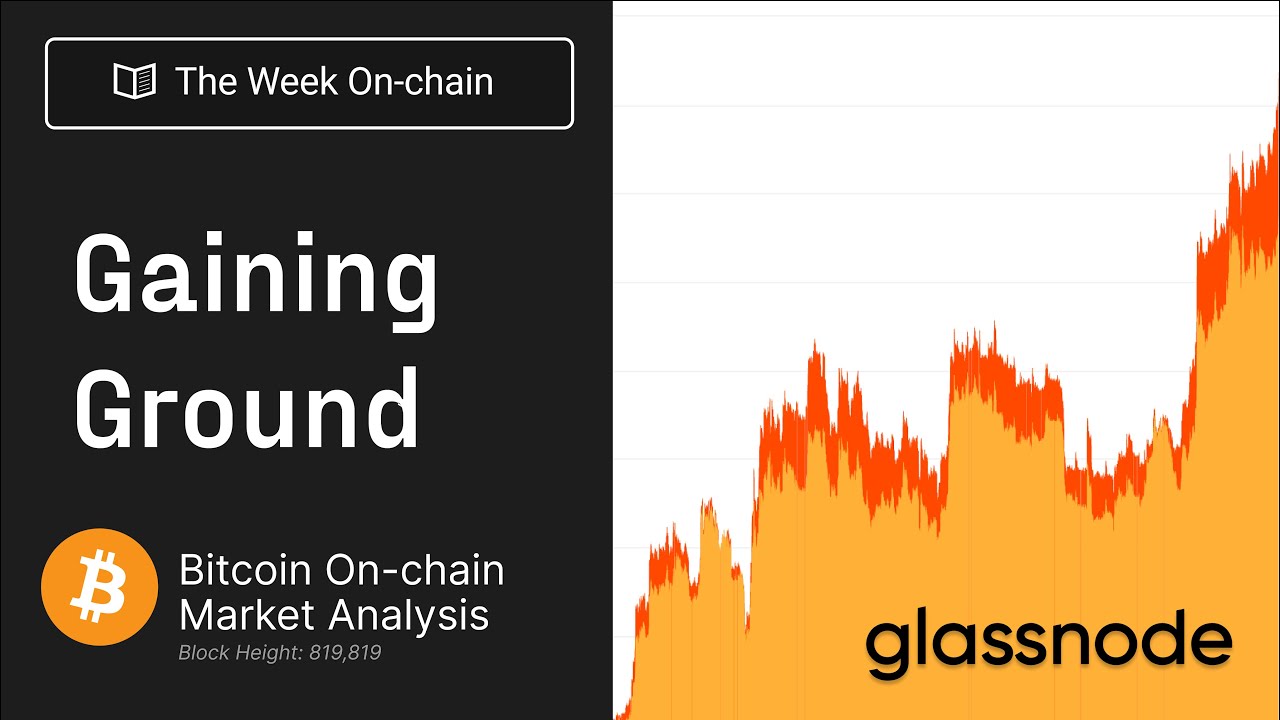 The Week On-chain

Gaining Ground

Bitcoin On-chain Market Analysis
Block Height: 819,819

glassnode